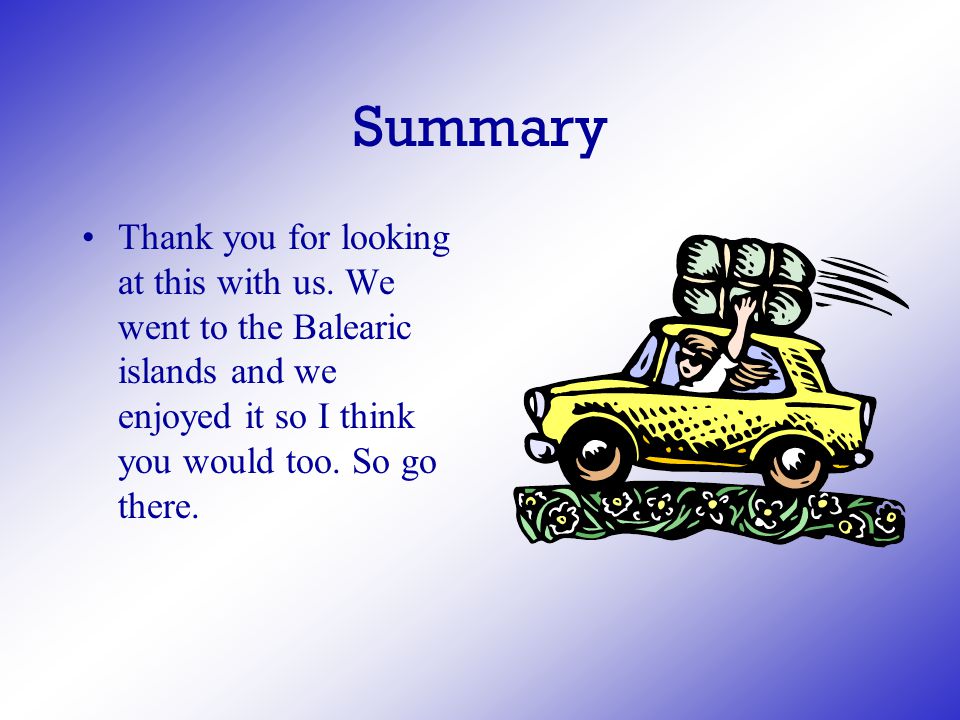 Summary

• Thank you for looking at this with us. We went to the Balearic islands and we enjoyed it so I think you would too. So go there.